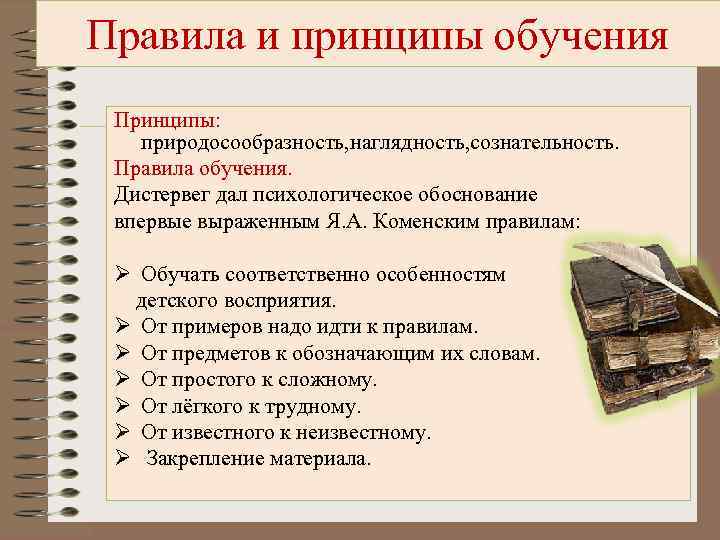 Правила и принципы обучения

Принципы:
природосообразность,наглядность,сознательность.

Правила обучения.
Дистервег дал психологическое обоснование впервые выраженным Я.А. Коменским правилам:

➢ Обучать соответственно особенностям детского восприятия.
➢ От примеров надо идти к правилам.
➢ От предметов к обозначающим их словам.
➢ От простого к сложному.
➢ От лёгкого к трудному.
➢ От известного к неизвестному.
➢ Закрепление материала.